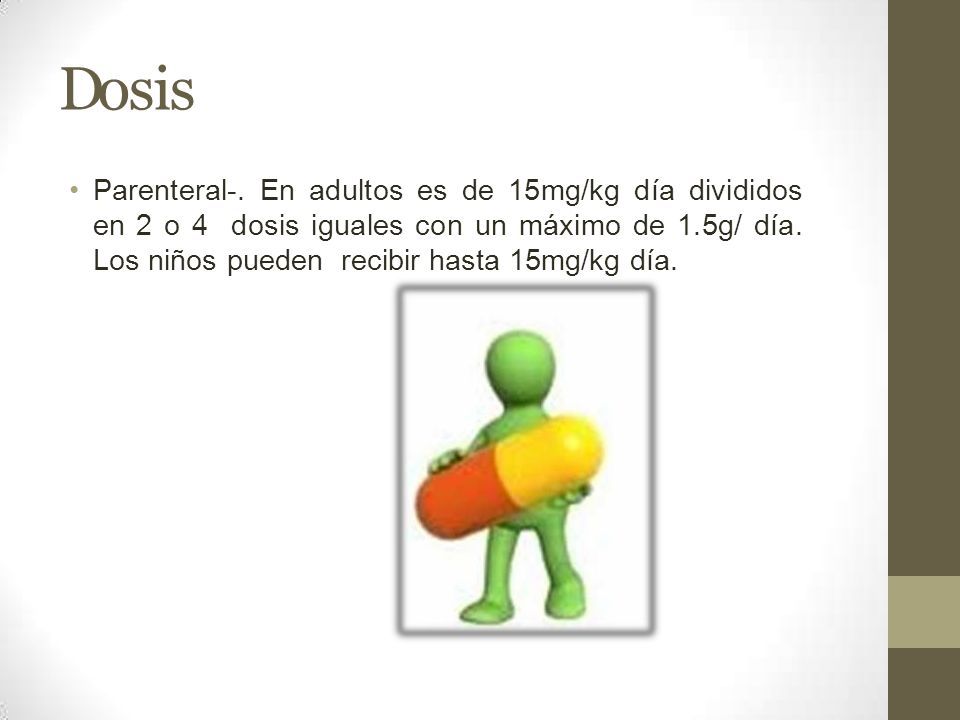 Dosis

• Parenteral-. En adultos es de 15mg/kg día divididos en 2 o 4 dosis iguales con un máximo de 1.5g/ día. Los niños pueden recibir hasta 15mg/kg día.